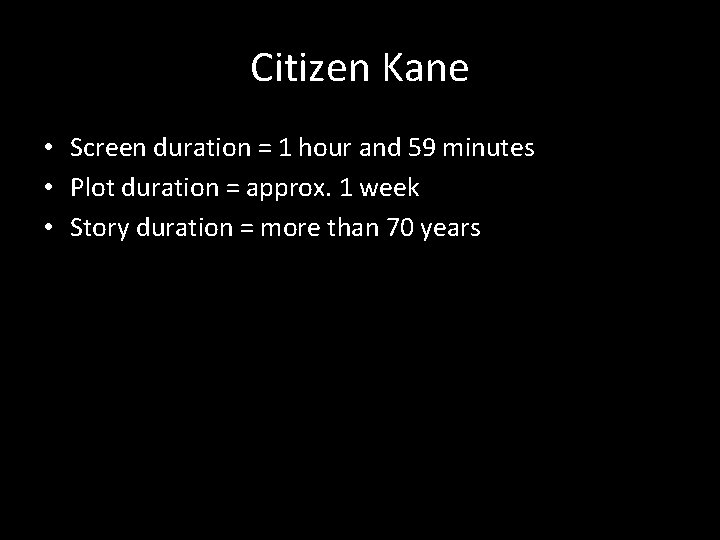 Citizen Kane

• Screen duration = 1 hour and 59 minutes
• Plot duration = approx. 1 week
• Story duration = more than 70 years